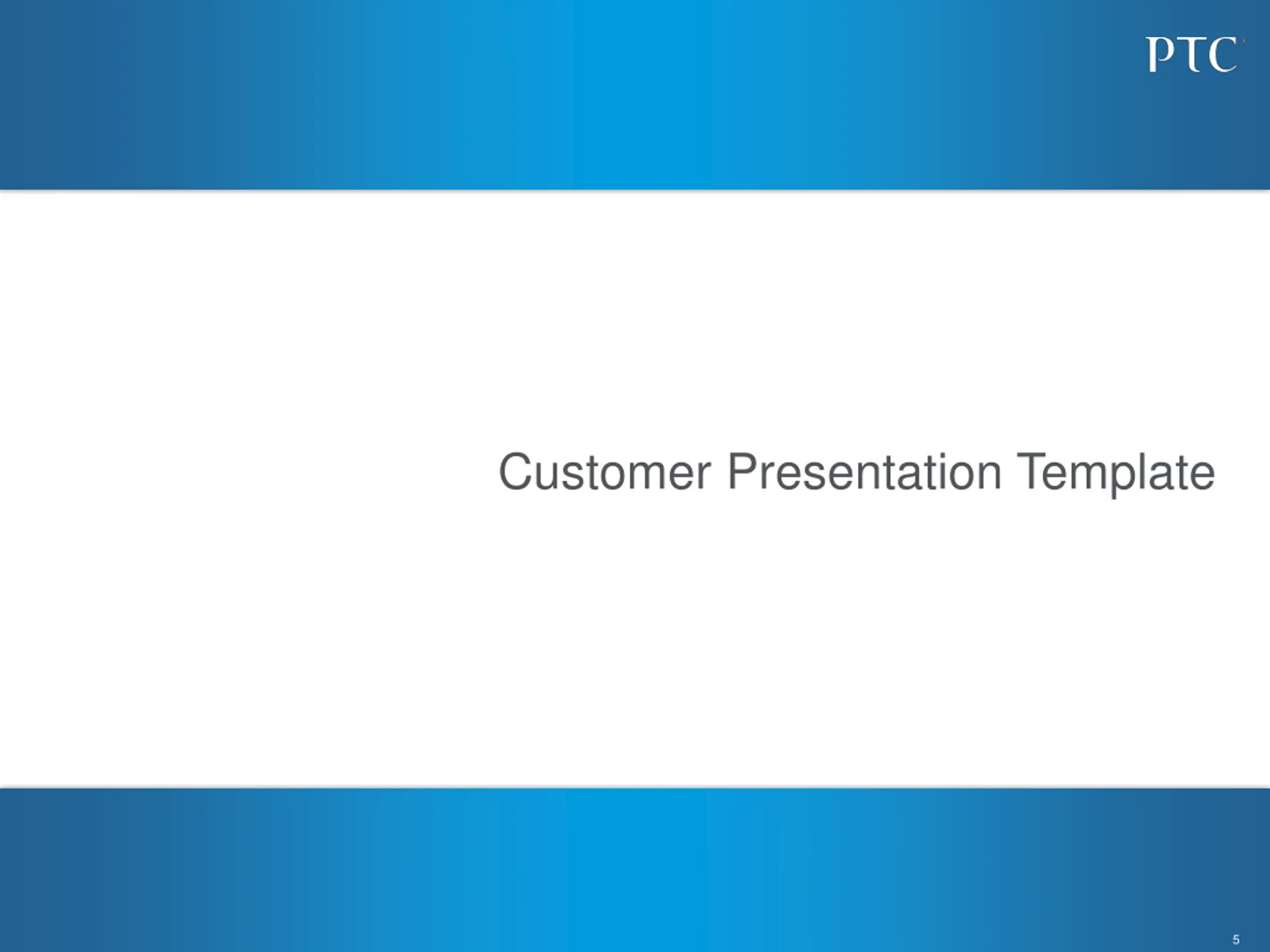 PTC

Customer Presentation Template

5